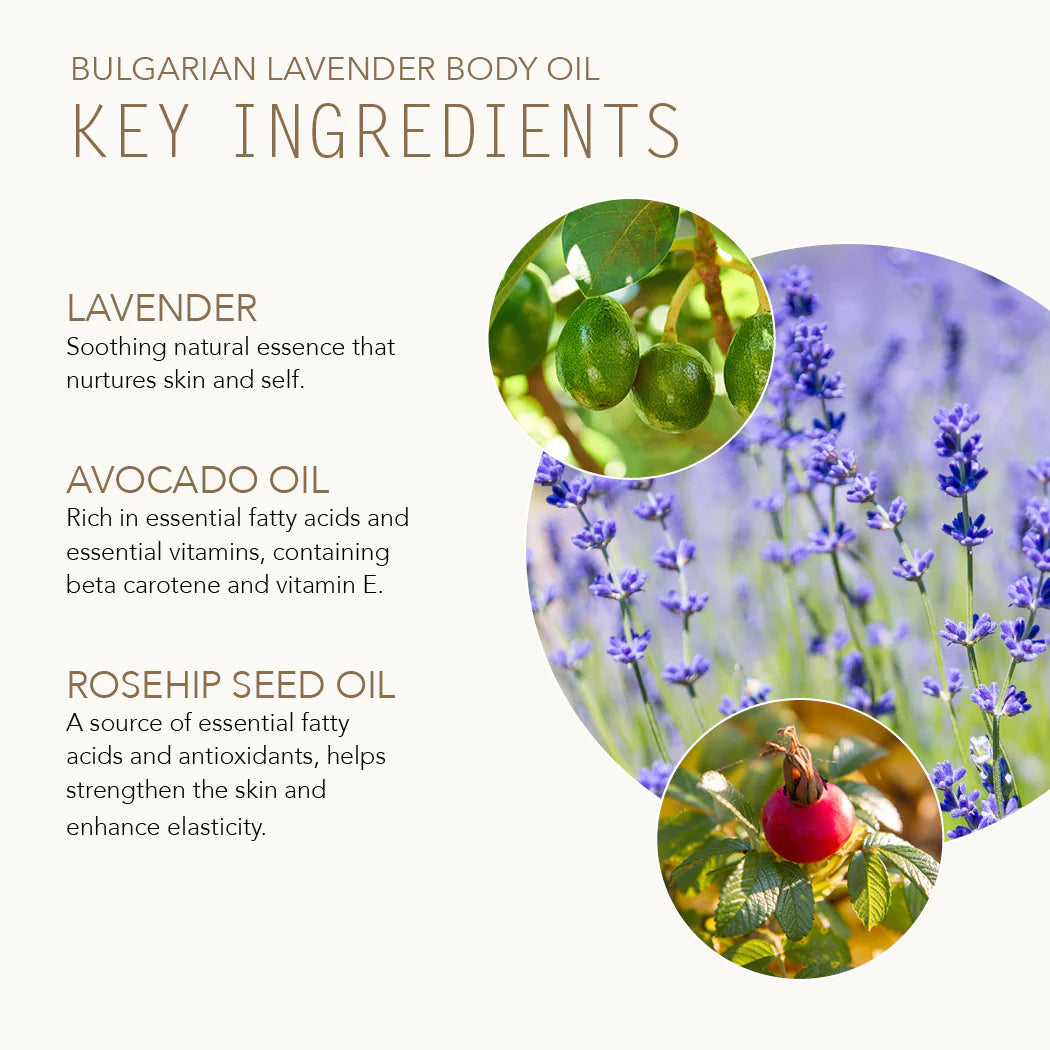 BULGARIAN LAVENDER BODY OIL
KEY INGREDIENTS

LAVENDER
Soothing natural essence that nurtures skin and self.

AVOCADO OIL
Rich in essential fatty acids and essential vitamins, containing beta carotene and vitamin E.

ROSEHIP SEED OIL
A source of essential fatty acids and antioxidants, helps strengthen the skin and enhance elasticity.